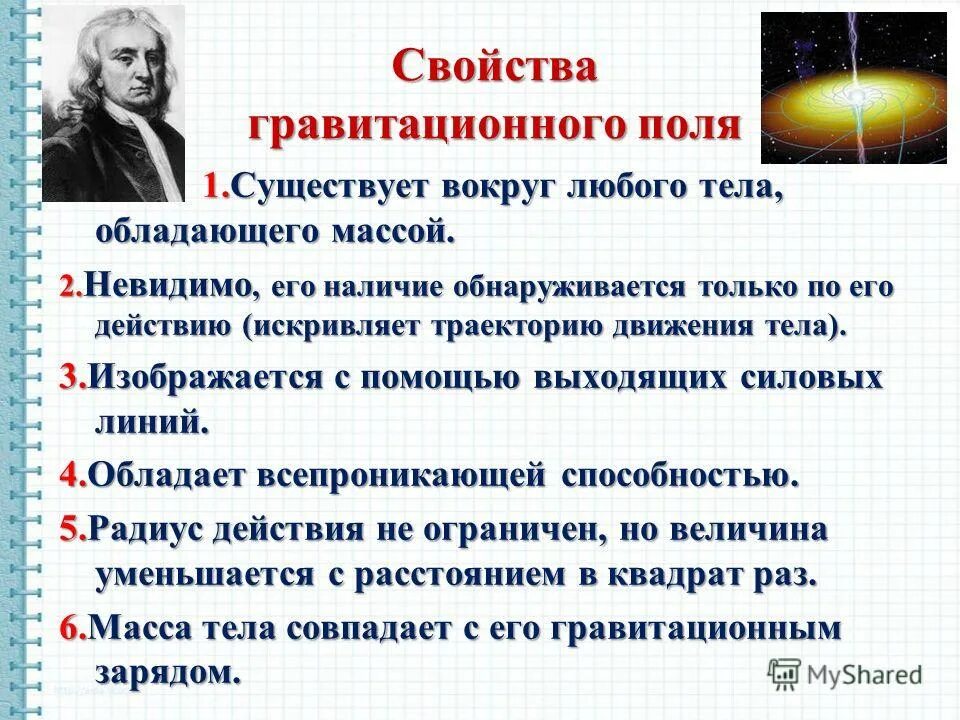 Свойства гравитационного поля

1.Существует вокруг любого тела, обладающего массой.

2.Невидимо, его наличие обнаруживается только по его действию (искривляет траекторию движения тела).

3.Изображается с помощью выходящих силовых линий.

4.Обладает всепроникающей способностью.

5.Радиус действия не ограничен, но величина уменьшается с расстоянием в квадрат раз.

6.Масса тела совпадает с его гравитационным зарядом.

MyShared